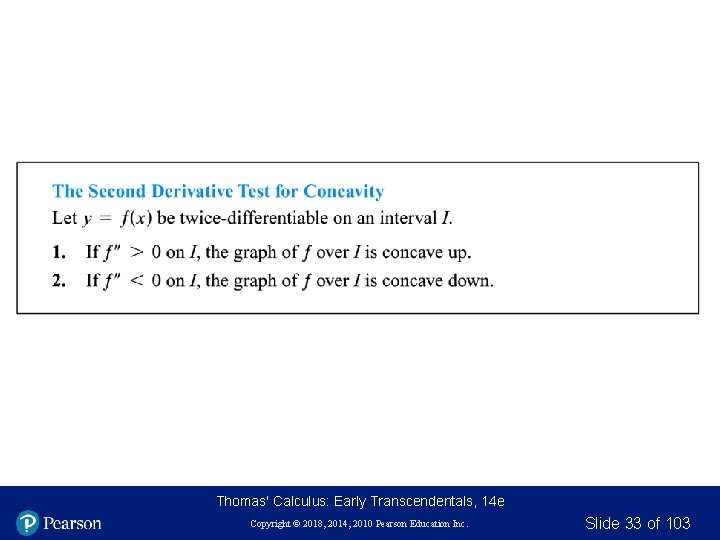 The Second Derivative Test for Concavity
Let $y = f(x)$ be twice-differentiable on an interval $I$.

1. If $f'' > 0$ on $I$, the graph of $f$ over $I$ is concave up.
2. If $f'' < 0$ on $I$, the graph of $f$ over $I$ is concave down.

Thomas' Calculus: Early Transcendentals, 14e

Pearson

Copyright © 2018, 2014, 2010 Pearson Education Inc.

Slide 33 of 103